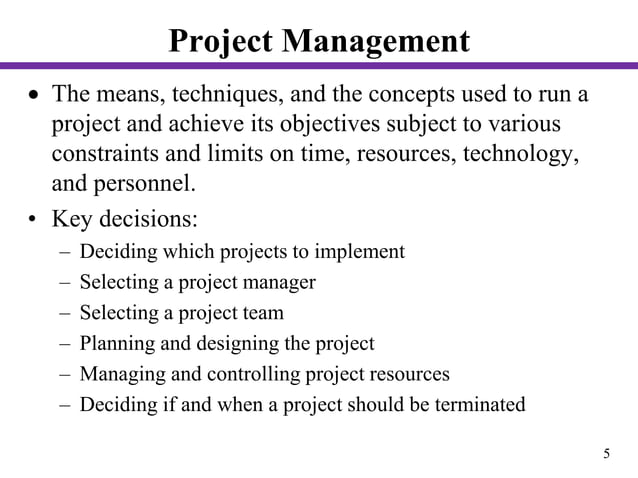 Project Management

• The means, techniques, and the concepts used to run a project and achieve its objectives subject to various constraints and limits on time, resources, technology, and personnel.

• Key decisions:
– Deciding which projects to implement
– Selecting a project manager
– Selecting a project team
– Planning and designing the project
– Managing and controlling project resources
– Deciding if and when a project should be terminated

5